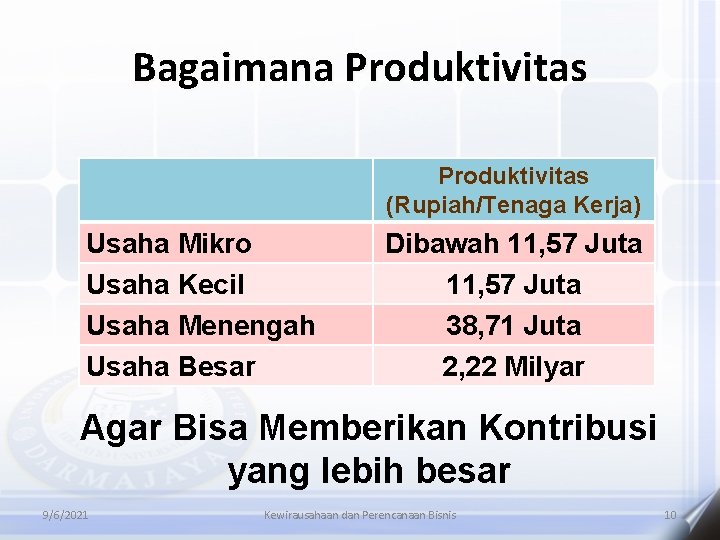 Bagaimana Produktivitas

| | Produktivitas (Rupiah/Tenaga Kerja) |
|---|---|
| Usaha Mikro | Dibawah 11,57 Juta |
| Usaha Kecil | 11,57 Juta |
| Usaha Menengah | 38,71 Juta |
| Usaha Besar | 2,22 Milyar |

Agar Bisa Memberikan Kontribusi yang lebih besar

DARMAJAYA

9/6/2021

Kewirausahaan dan Perencanaan Bisnis

10